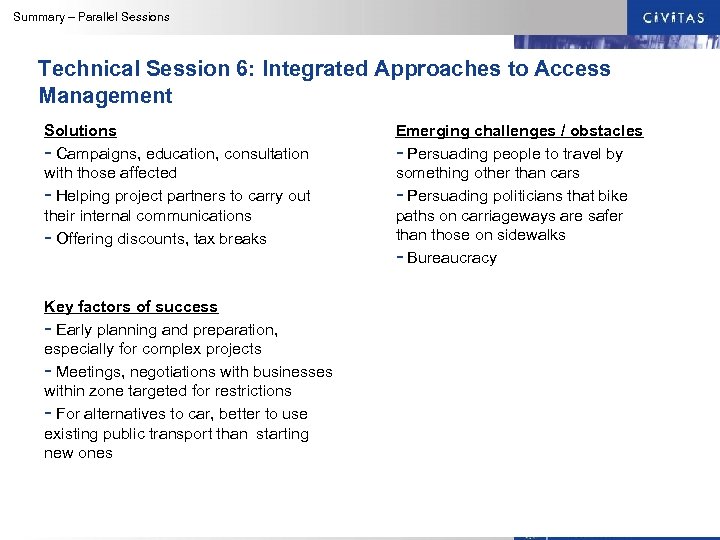 Summary – Parallel Sessions

CiViTAS

Technical Session 6: Integrated Approaches to Access Management

Solutions
- Campaigns, education, consultation with those affected
- Helping project partners to carry out their internal communications
- Offering discounts, tax breaks

Key factors of success
- Early planning and preparation, especially for complex projects
- Meetings, negotiations with businesses within zone targeted for restrictions
- For alternatives to car, better to use existing public transport than starting new ones

Emerging challenges / obstacles
- Persuading people to travel by something other than cars
- Persuading politicians that bike paths on carriageways are safer than those on sidewalks
- Bureaucracy